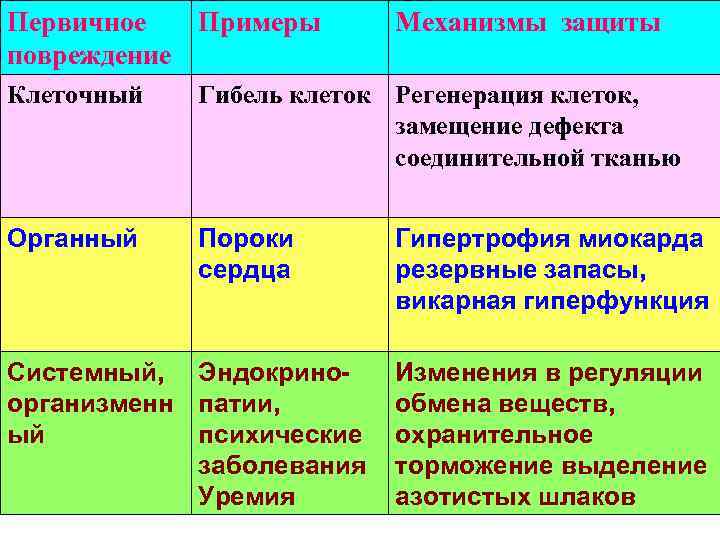 | Первичное повреждение | Примеры | Механизмы защиты |
|---|---|---|
| Клеточный | Гибель клеток | Регенерация клеток, замещение дефекта соединительной тканью |
| Органный | Пороки сердца | Гипертрофия миокарда резервные запасы, викарная гиперфункция |
| Системный, организменный | Эндокринопатии, психические заболевания Уремия | Изменения в регуляции обмена веществ, охранительное торможение выделение азотистых шлаков |